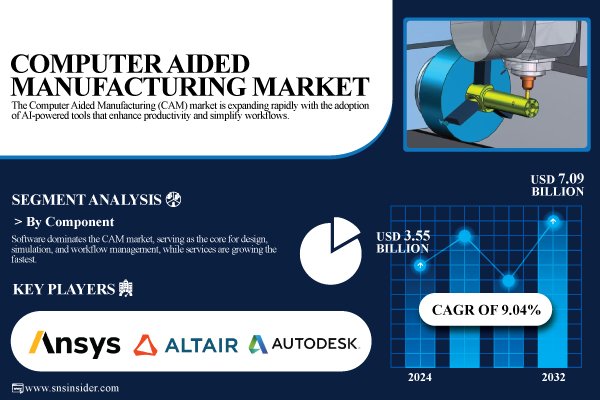 COMPUTER AIDED MANUFACTURING MARKET

The Computer Aided Manufacturing (CAM) market is expanding rapidly with the adoption of AI-powered tools that enhance productivity and simplify workflows.

SEGMENT ANALYSIS

> By Component

Software dominates the CAM market, serving as the core for design, simulation, and workflow management, while services are growing the fastest.

KEY PLAYERS

Ansys ALTAIR AUTODESK

www.snsinsider.com

USD 7.09 BILLION

USD 3.55 BILLION

CAGR OF 9.04%

2024

2032